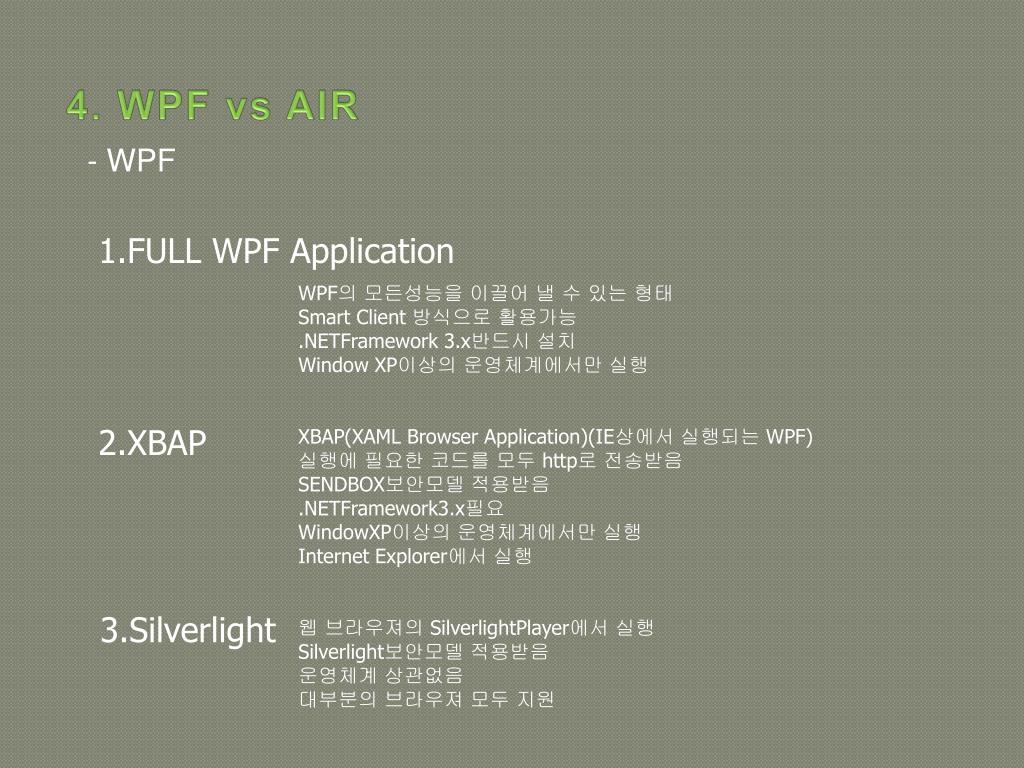 4. WPF vs AIR

- WPF

1.FULL WPF Application

WPF의 모든성능을 이끌어 낼 수 있는 형태
Smart Client 방식으로 활용가능
.NETFramework 3.x반드시 설치
Window XP이상의 운영체계에서만 실행

2.XBAP

XBAP(XAML Browser Application)(IE상에서 실행되는 WPF)
실행에 필요한 코드를 모두 http로 전송받음
SENDBOX보안모델 적용받음
.NETFramework3.x필요
WindowXP이상의 운영체계에서만 실행
Internet Explorer에서 실행

3.Silverlight

웹 브라우져의 SilverlightPlayer에서 실행
Silverlight보안모델 적용받음
운영체계 상관없음
대부분의 브라우져 모두 지원